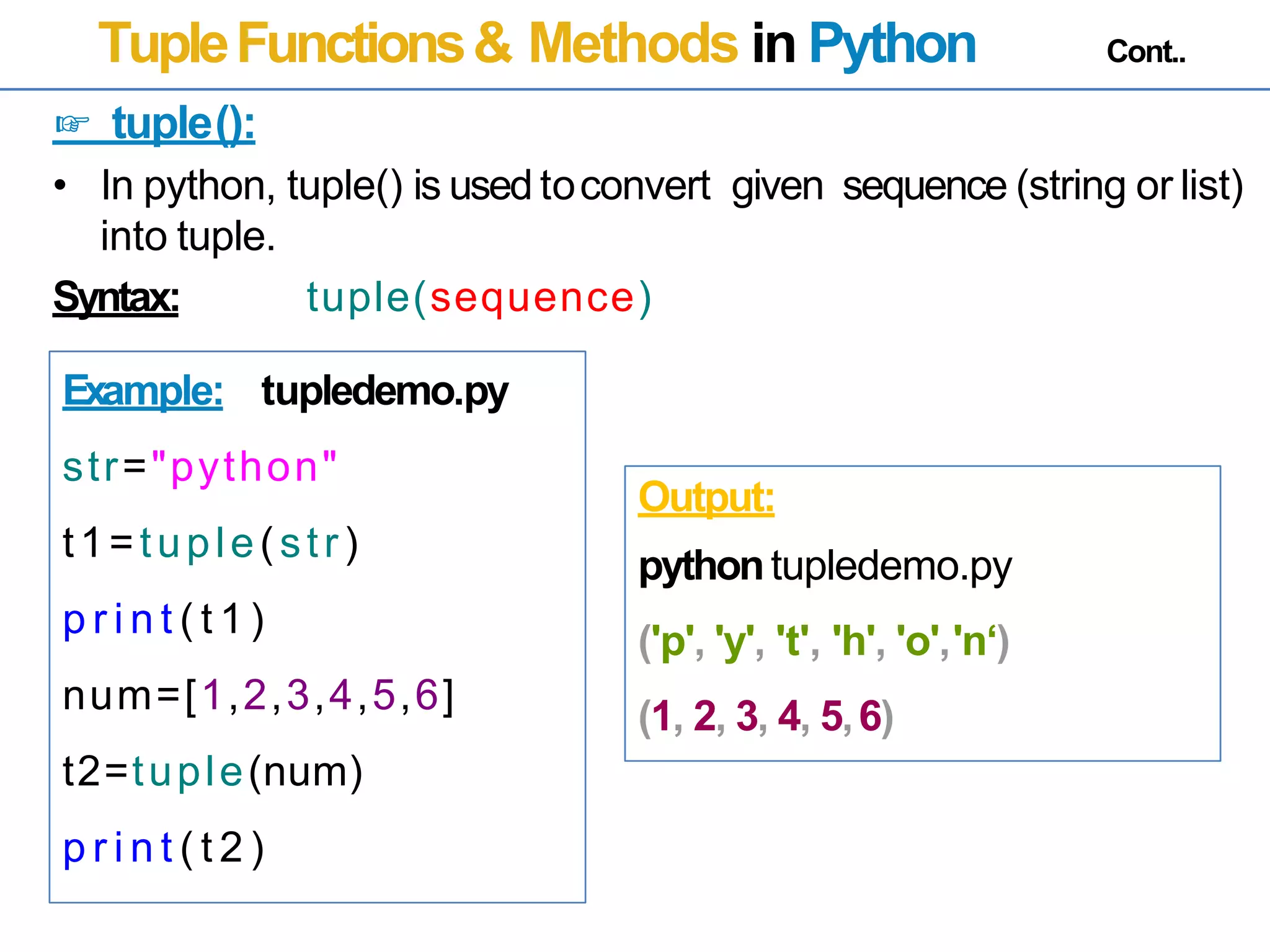 Tuple Functions & Methods in Python Cont..

☞ tuple():

• In python, tuple() is used to convert given sequence (string or list) into tuple.

Syntax: tuple(sequence)

Example: tupledemo.py

str="python"

t1=tuple(str)

print(t1)

num=[1,2,3,4,5,6]

t2=tuple(num)

print(t2)

Output:

python tupledemo.py

('p', 'y', 't', 'h', 'o', 'n‘)

(1, 2, 3, 4, 5, 6)